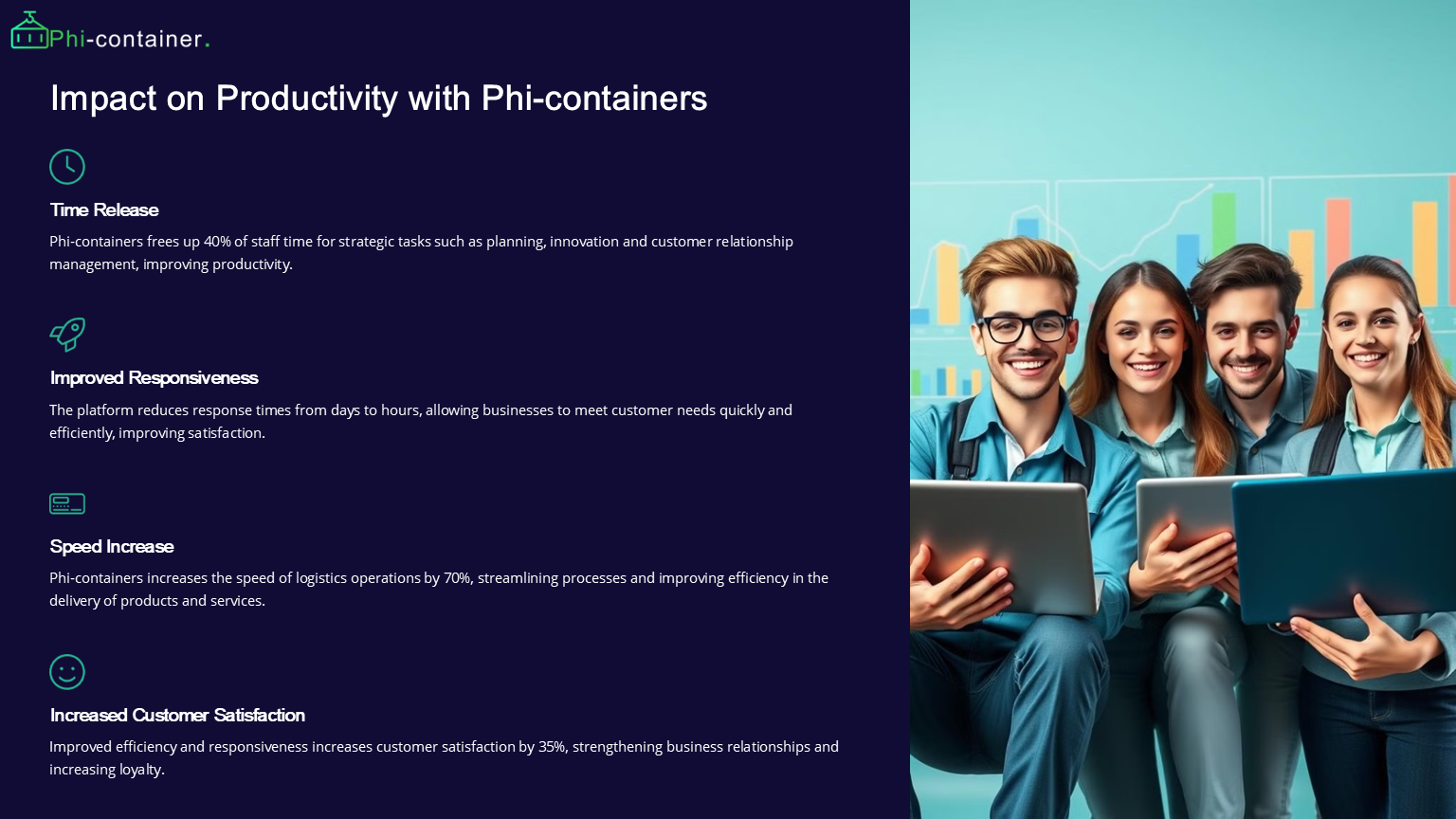 Phi-container.

Impact on Productivity with Phi-containers

Time Release

Phi-containers frees up 40% of staff time for strategic tasks such as planning, innovation and customer relationship management, improving productivity.

Improved Responsiveness

The platform reduces response times from days to hours, allowing businesses to meet customer needs quickly and efficiently, improving satisfaction.

Speed Increase

Phi-containers increases the speed of logistics operations by 70%, streamlining processes and improving efficiency in the delivery of products and services.

Increased Customer Satisfaction

Improved efficiency and responsiveness increases customer satisfaction by 35%, strengthening business relationships and increasing loyalty.